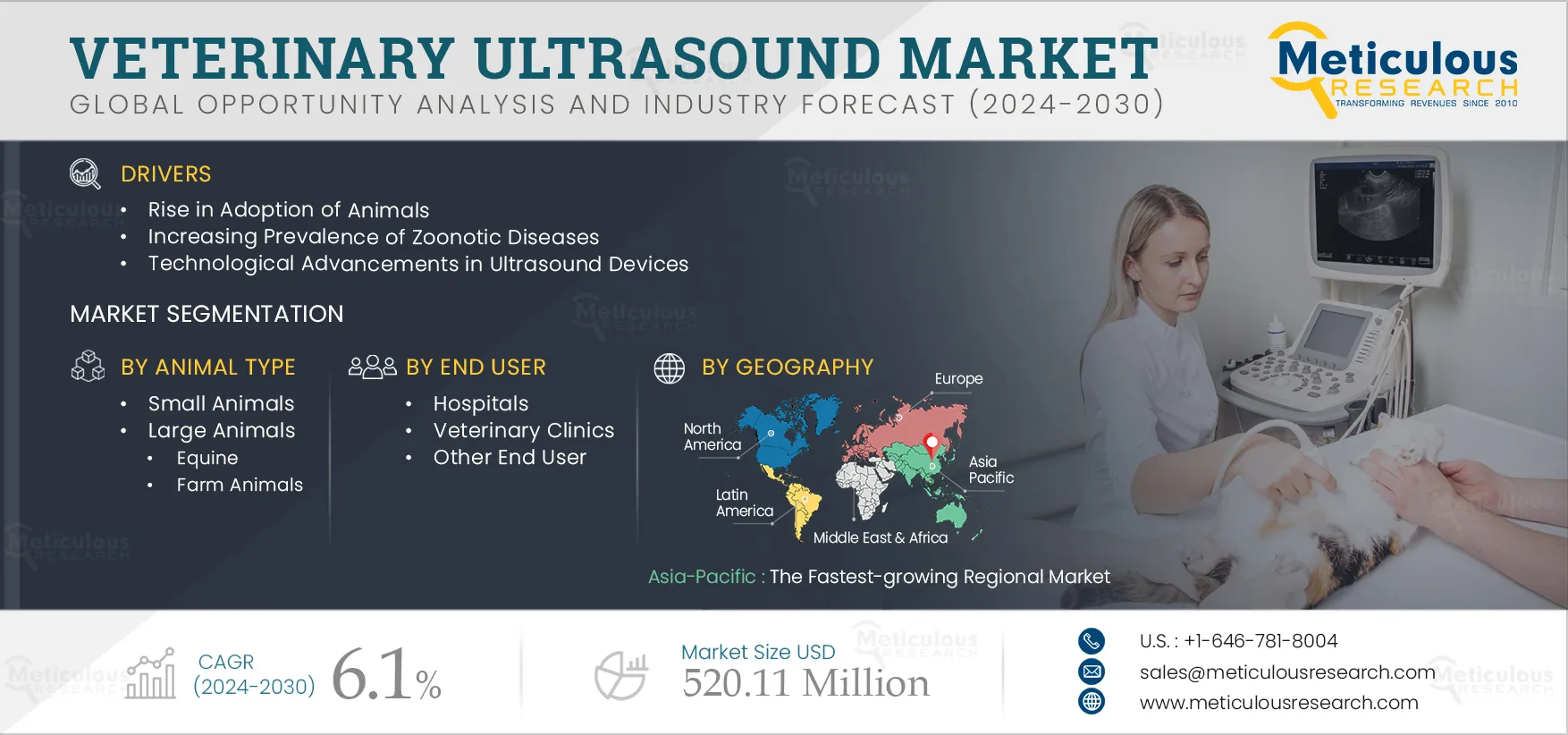 VETERINARY ULTRASOUND MARKET
GLOBAL OPPORTUNITY ANALYSIS AND INDUSTRY FORECAST (2024-2030)

Meticulous RESEARCH
TRANSFORMING REVENUES SINCE 2010

DRIVERS
• Rise in Adoption of Animals
• Increasing Prevalence of Zoonotic Diseases
• Technological Advancements in Ultrasound Devices

MARKET SEGMENTATION

BY ANIMAL TYPE
• Small Animals
• Large Animals
• Equine
• Farm Animals

BY END USER
• Hospitals
• Veterinary Clinics
• Other End User

BY GEOGRAPHY
Europe
North America
Asia Pacific
Latin America
Middle East & Africa

Asia-Pacific : The Fastest-growing Regional Market

CAGR (2024-2030) 6.1%

Market Size USD 520.11 Million

U.S. : +1-646-781-8004
sales@meticulousresearch.com
www.meticulousresearch.com